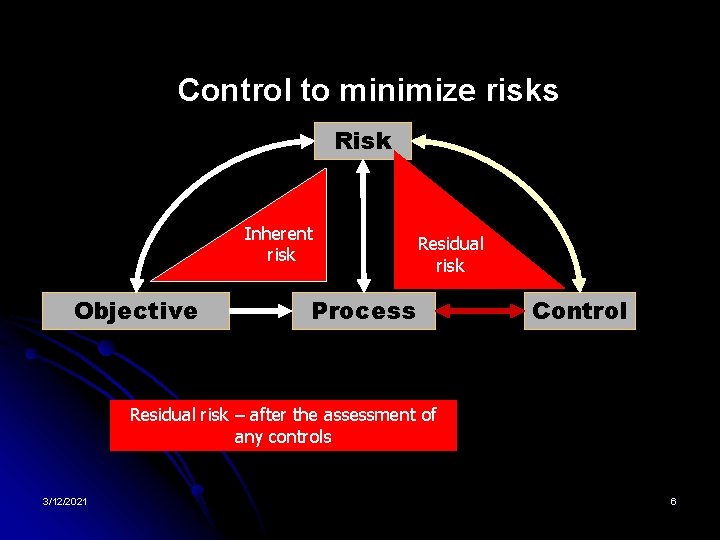 Control to minimize risks

Risk

Inherent risk

Residual risk

Objective

Process

Control

Residual risk – after the assessment of any controls

3/12/2021

6